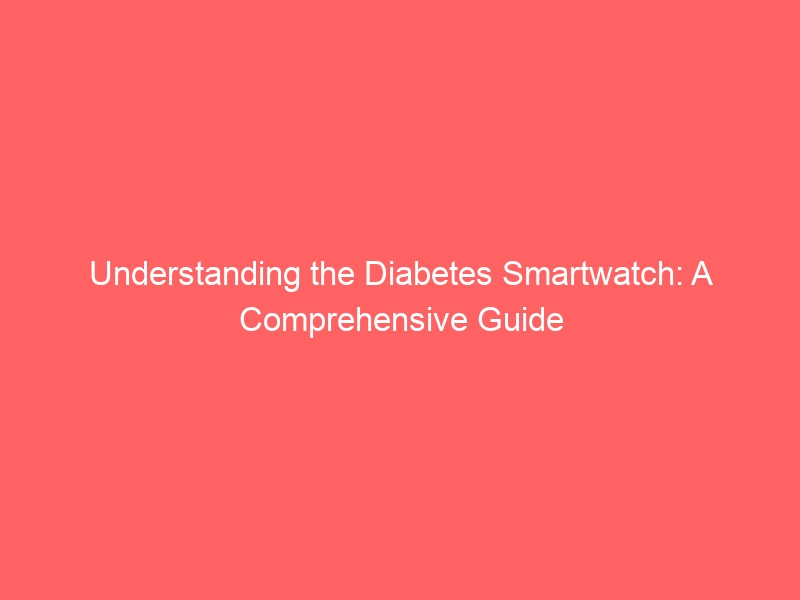 Understanding the Diabetes Smartwatch: A Comprehensive Guide